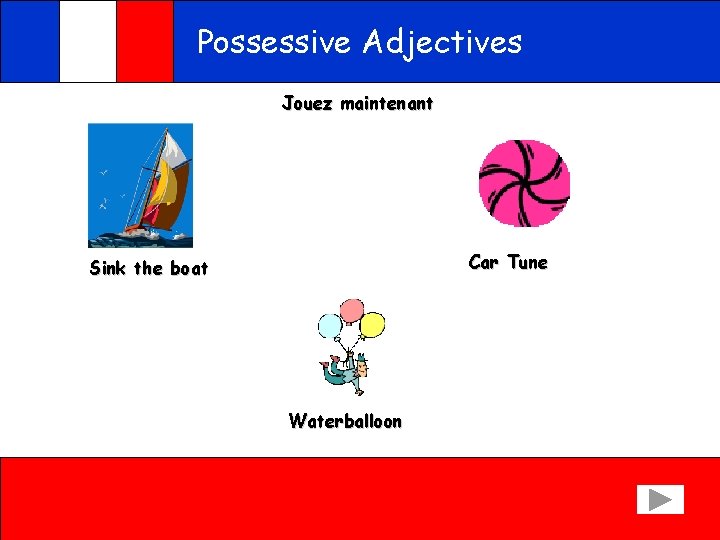 Possessive Adjectives

Jouez maintenant

Sink the boat

Car Tune

Waterballoon